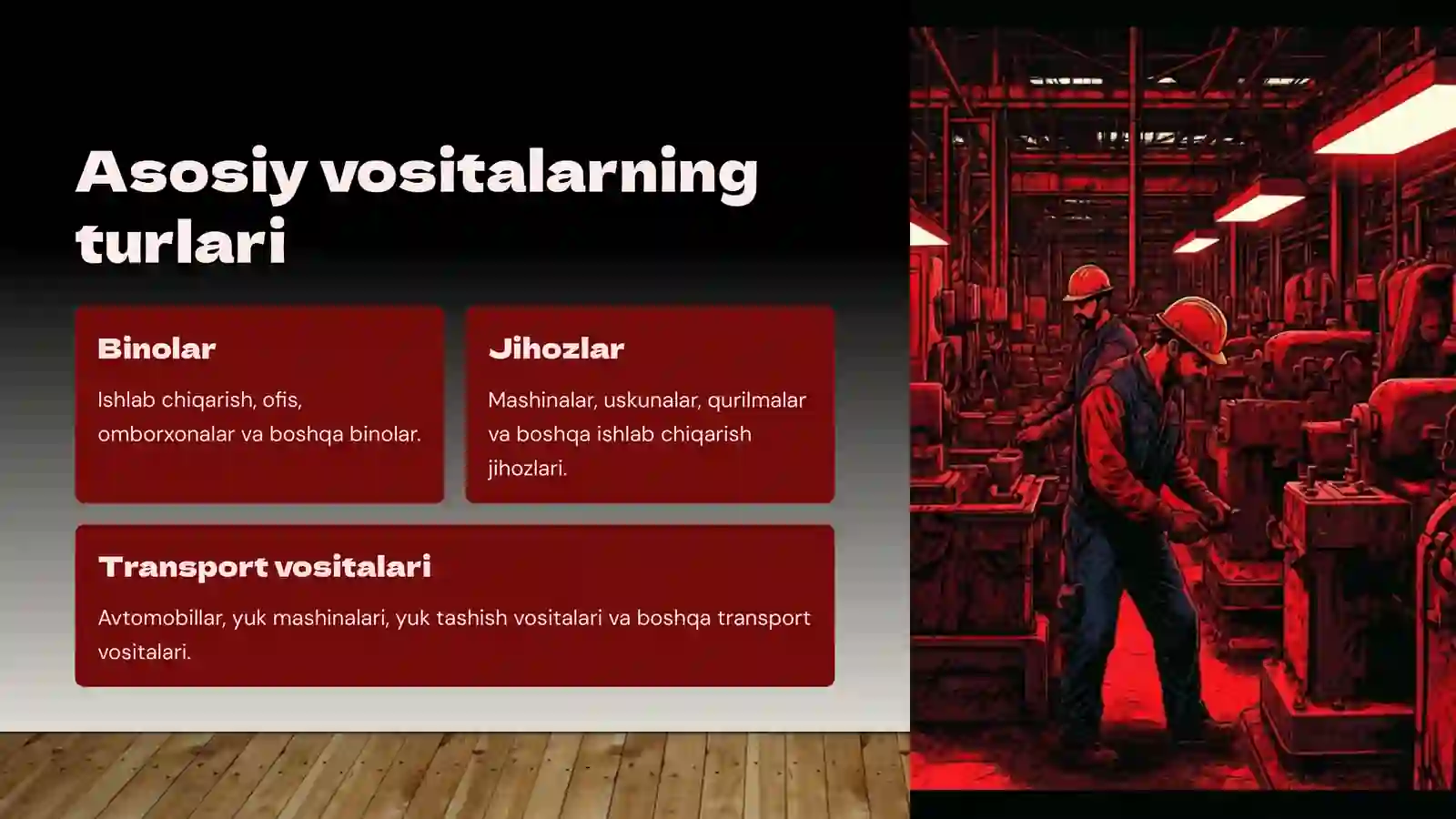 Asosiy vositalarning turlari

Binolar

Ishlab chiqarish, ofis, omborxonalar va boshqa binolar.

Jihozlar

Mashinalar, uskunalar, qurilmalar va boshqa ishlab chiqarish jihozlari.

Transport vositalari

Avtomobillar, yuk mashinalari, yuk tashish vositalari va boshqa transport vositalari.